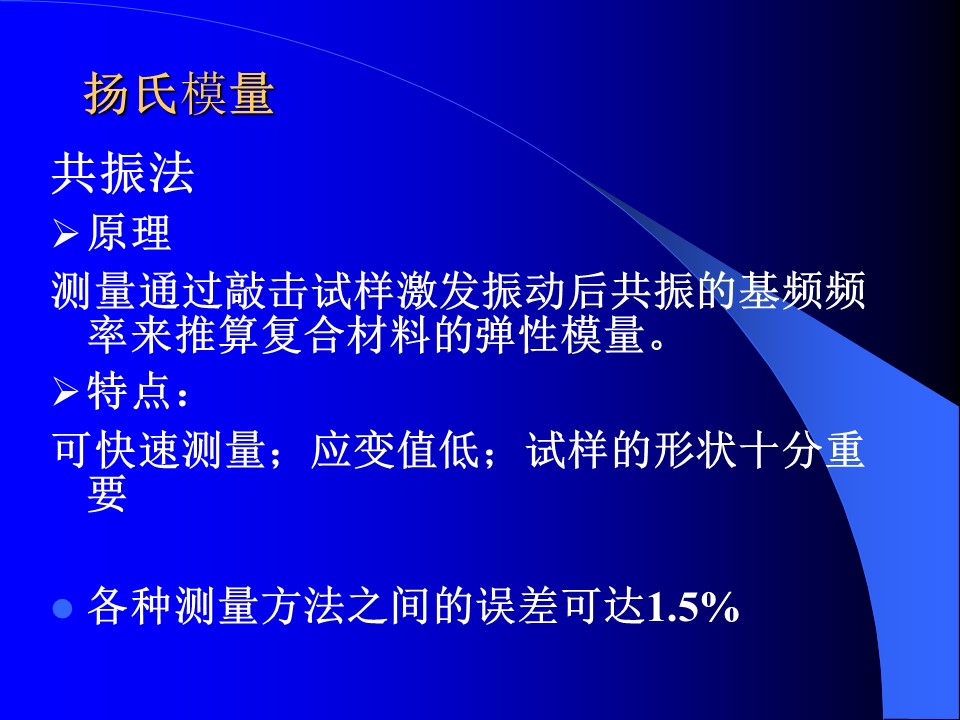 扬氏模量

共振法

➢原理

测量通过敲击试样激发振动后共振的基频频率来推算复合材料的弹性模量。

➢特点：

可快速测量；应变值低；试样的形状十分重要

● 各种测量方法之间的误差可达1.5%